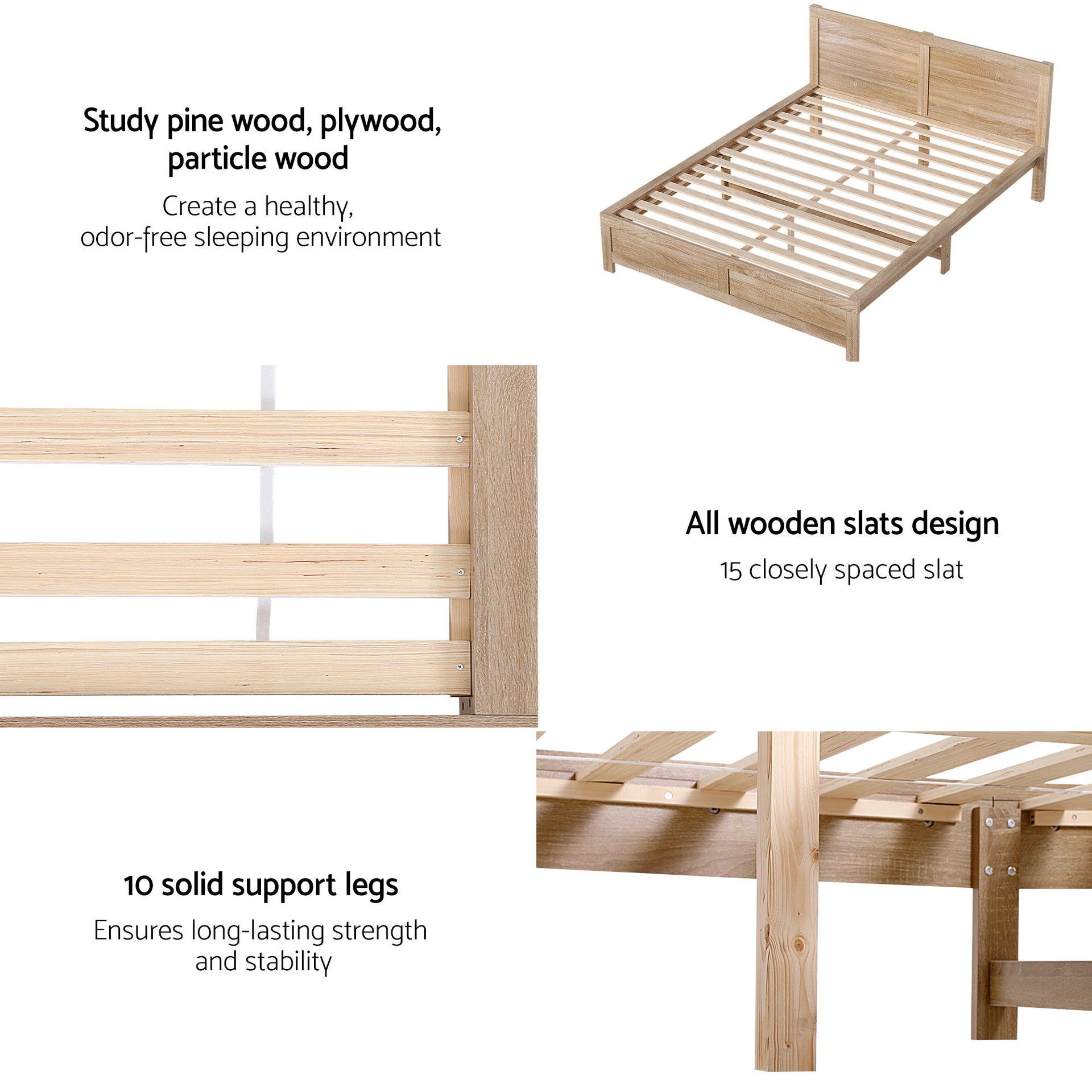 Study pine wood, plywood, particle wood

Create a healthy, odor-free sleeping environment

All wooden slats design

15 closely spaced slat

10 solid support legs

Ensures long-lasting strength and stability